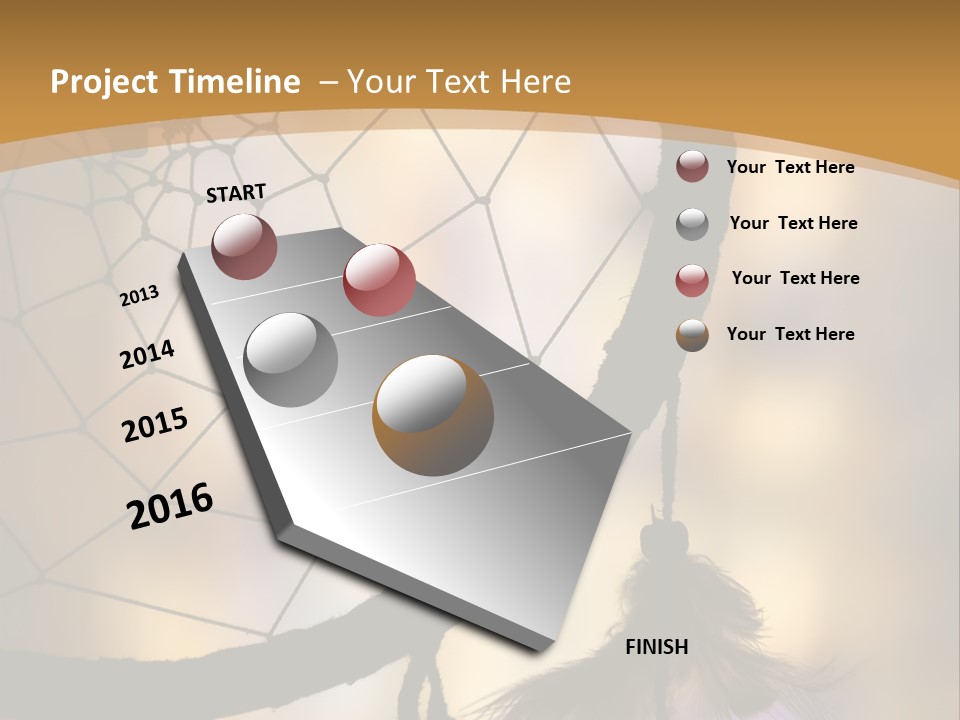 Project Timeline – Your Text Here

START

2013

2014

2015

2016

FINISH

Your Text Here

Your Text Here

Your Text Here

Your Text Here